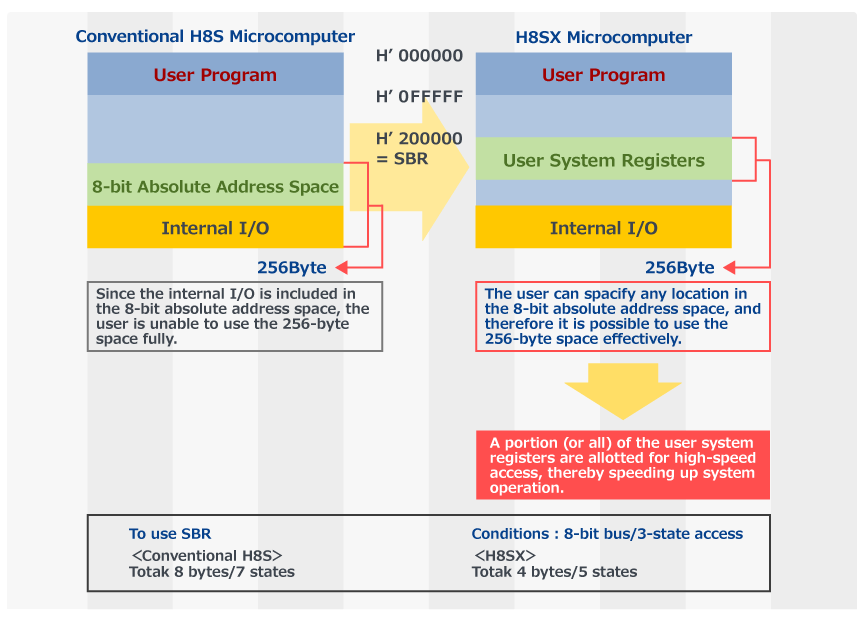 Conventional H8S Microcomputer

User Program

8-bit Absolute Address Space

Internal I/O

256Byte

Since the internal I/O is included in the 8-bit absolute address space, the user is unable to use the 256-byte space fully.

H' 000000

H' 0FFFFF

H' 200000
= SBR

H8SX Microcomputer

User Program

User System Registers

Internal I/O

256Byte

The user can spacify any location in the 8-bit absolute address space, and therefore it is possible to use the 256-byte space effectively.

A portion (or all) of the user system registers are allotted for high-speed access, thereby speeding up system operation.

To use SBR

<Conventional H8S>
Totak 8 bytes/7 states

Conditions : 8-bit bus/3-state access

<H8SX>
Totak 4 bytes/5 states